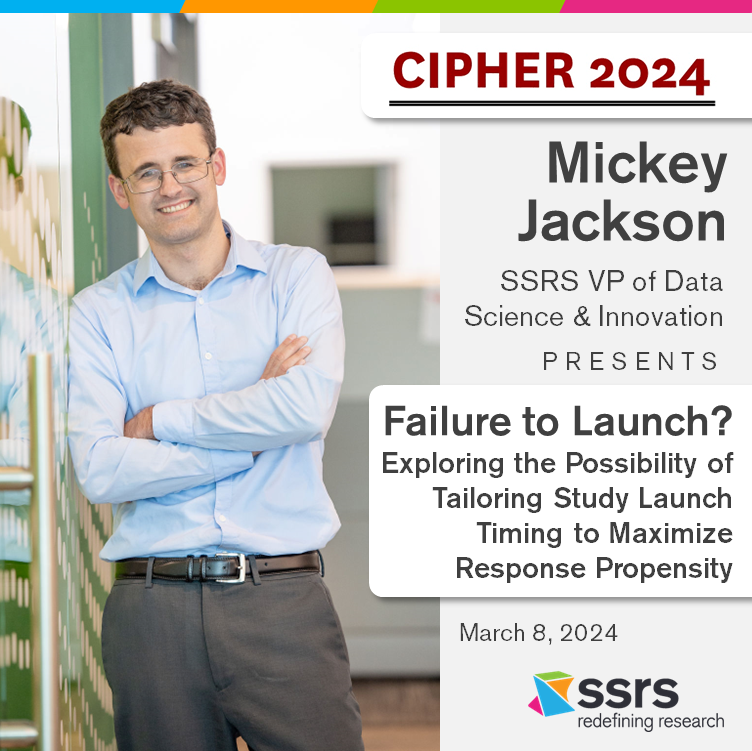 CIPHER 2024

Mickey Jackson

SSRS VP of Data Science & Innovation

PRESENTS

Failure to Launch?

Exploring the Possibility of Tailoring Study Launch Timing to Maximize Response Propensity

March 8, 2024

ssrs
redefining research